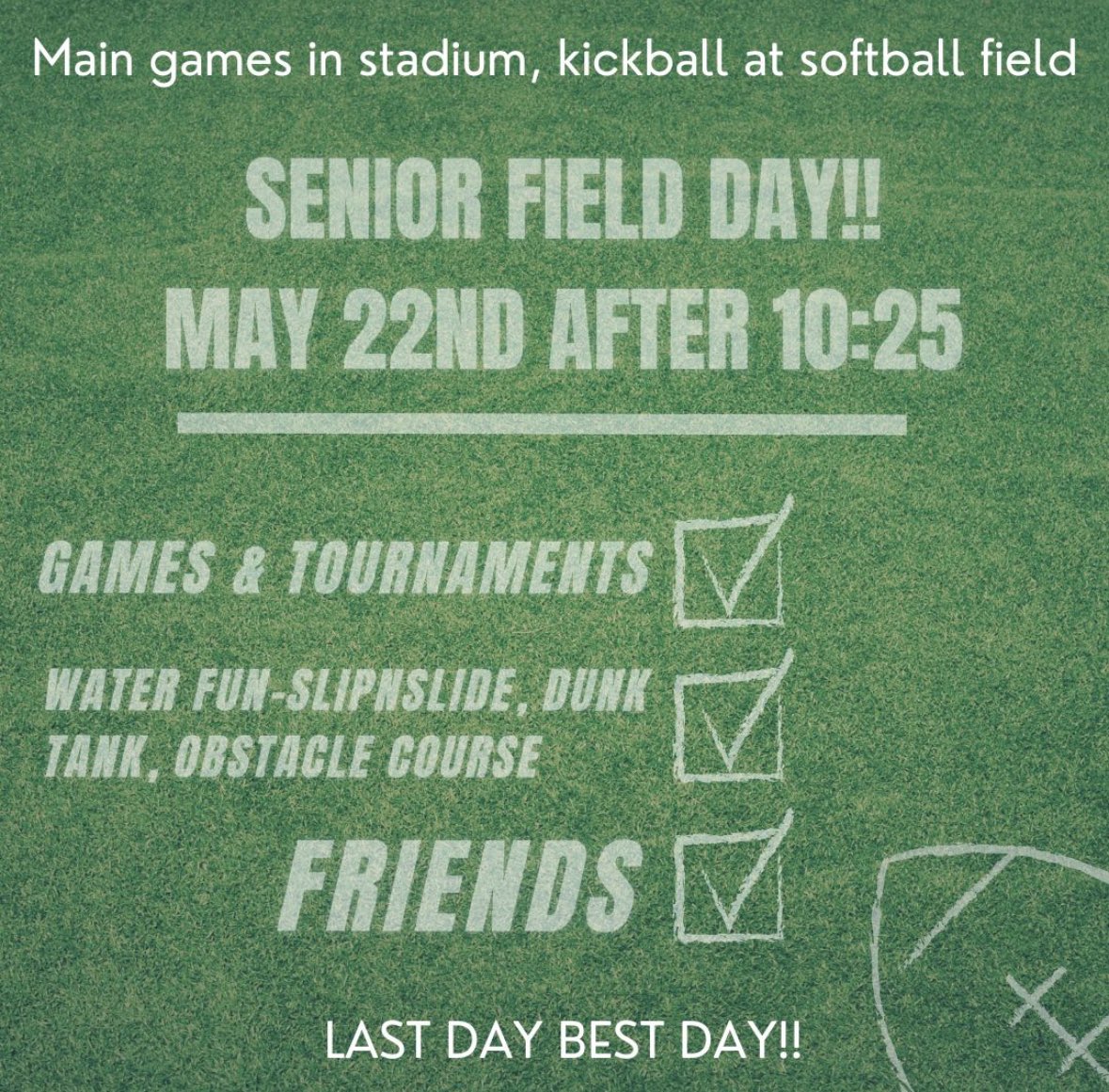 Main games in stadium, kickball at softball field

SENIOR FIELD DAY!!
MAY 22ND AFTER 10:25

GAMES & TOURNAMENTS

WATER FUN-SLIPNSLIDE, DUNK TANK, OBSTACLE COURSE

FRIENDS

LAST DAY BEST DAY!!